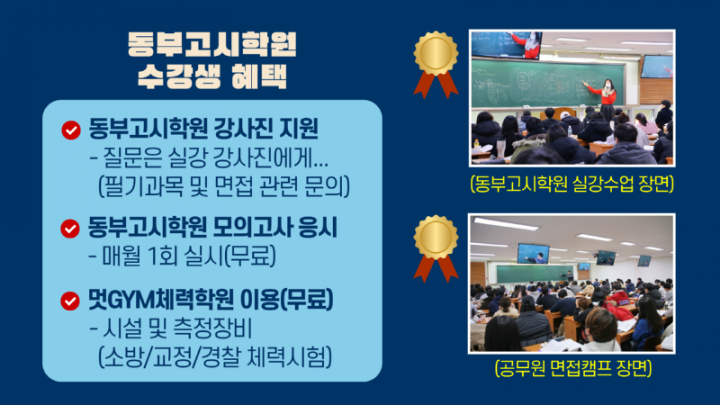 동부고시학원
수강생 혜택

동부고시학원 강사진 지원
- 질문은 실강 강사진에게...
(필기과목 및 면접 관련 문의)

동부고시학원 모의고사 응시
- 매월 1회 실시(무료)

멋GYM체력학원 이용(무료)
- 시설 및 측정장비
(소방/교정/경찰 체력시험)

(동부고시학원 실강수업 장면)

(공무원 면접캠프 장면)